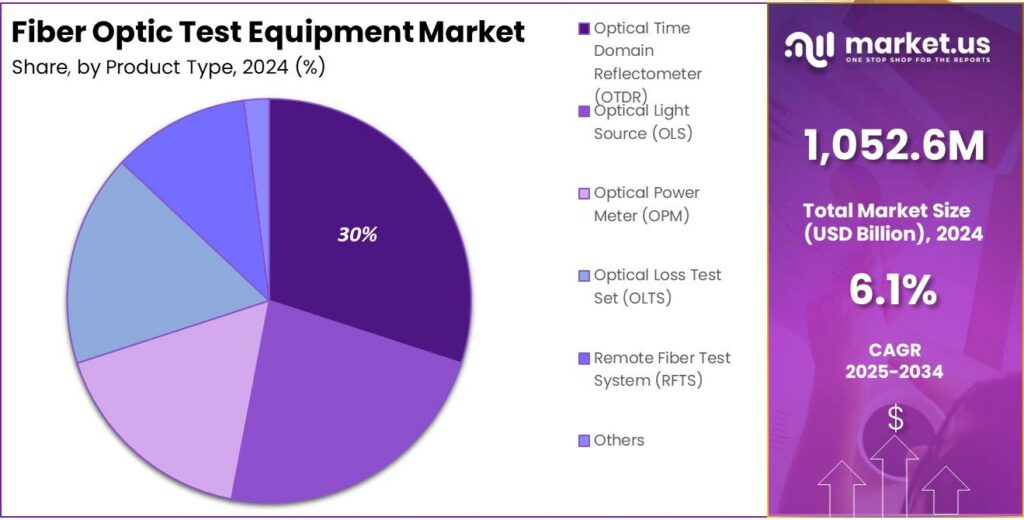 Fiber Optic Test Equipment Market
Share, by Product Type, 2024 (%)

30%

Optical Time Domain Reflectometer (OTDR)
Optical Light Source (OLS)
Optical Power Meter (OPM)
Optical Loss Test Set (OLTS)
Remote Fiber Test System (RFTS)
Others

market.us
ONE STOP SHOP FOR THE REPORTS

1,052.6M
Total Market Size (USD Billion), 2024

6.1%
CAGR 2025-2034

$